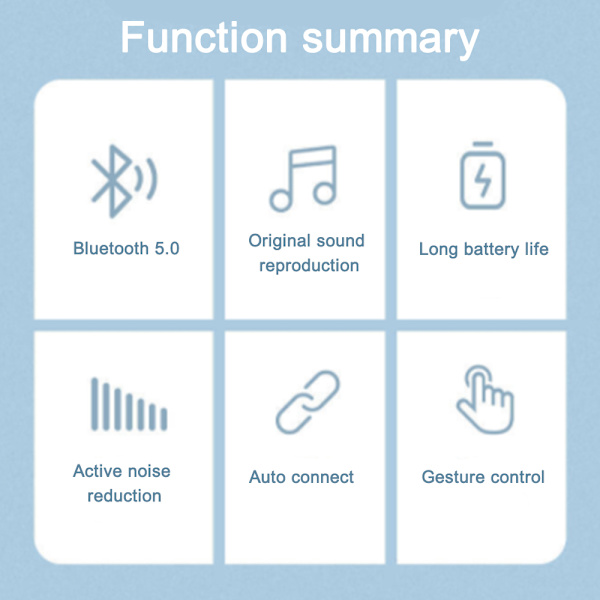 Function summary

Bluetooth 5.0

Original sound reproduction

Long battery life

Active noise reduction

Auto connect

Gesture control